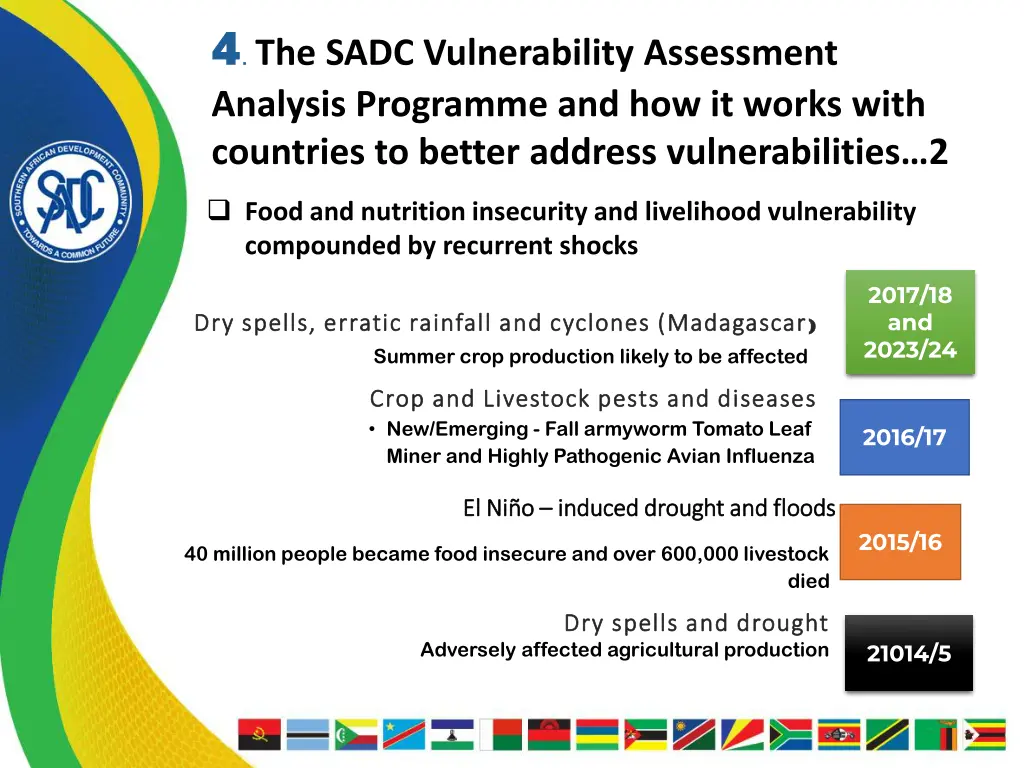 SOUTHERN AFRICAN DEVELOPMENT COMMUNITY
SADC
TOWARDS A COMMON FUTURE

4. The SADC Vulnerability Assessment Analysis Programme and how it works with countries to better address vulnerabilities…2

❑ Food and nutrition insecurity and livelihood vulnerability compounded by recurrent shocks

Dry spells, erratic rainfall and cyclones (Madagascar)
Summer crop production likely to be affected

2017/18 and 2023/24

Crop and Livestock pests and diseases
• New/Emerging - Fall armyworm Tomato Leaf Miner and Highly Pathogenic Avian Influenza

2016/17

El Niño – induced drought and floods
40 million people became food insecure and over 600,000 livestock died

2015/16

Dry spells and drought
Adversely affected agricultural production

21014/5